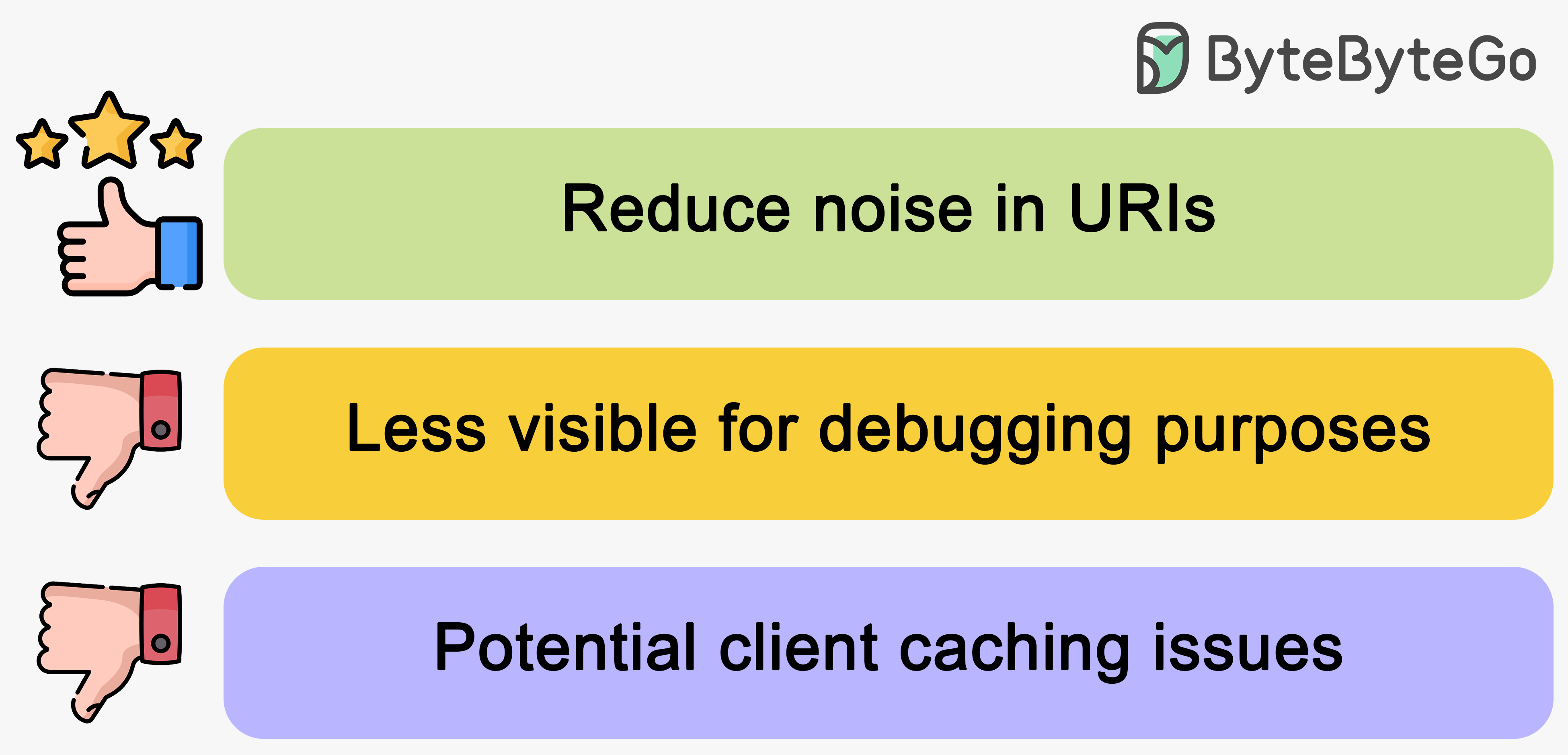 ByteByteGo

Reduce noise in URIs

Less visible for debugging purposes

Potential client caching issues